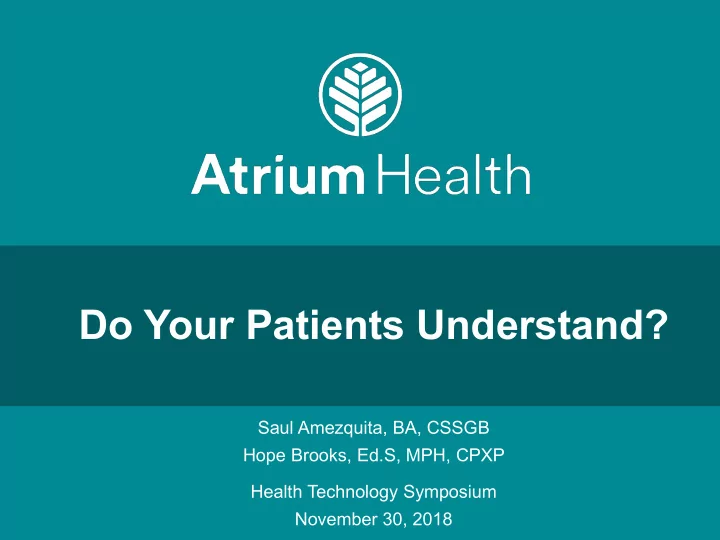 Atrium Health

Do Your Patients Understand?

Saul Amezquita, BA, CSSGB
Hope Brooks, Ed.S, MPH, CPXP

Health Technology Symposium
November 30, 2018